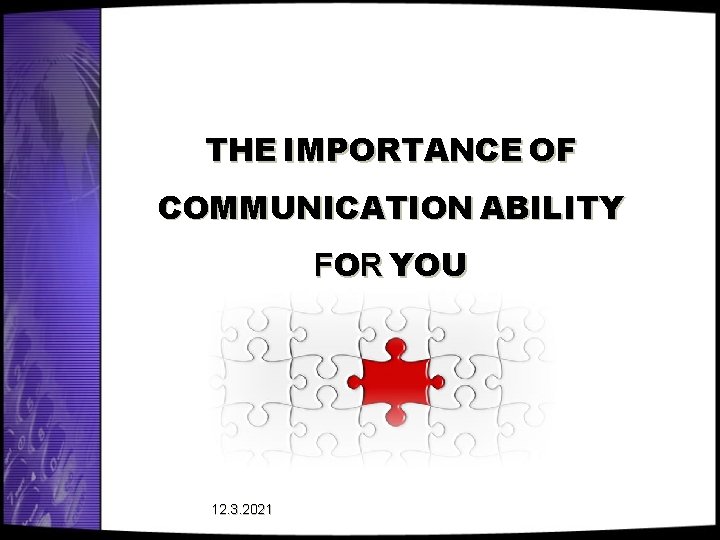 THE IMPORTANCE OF COMMUNICATION ABILITY FOR YOU

12.3.2021